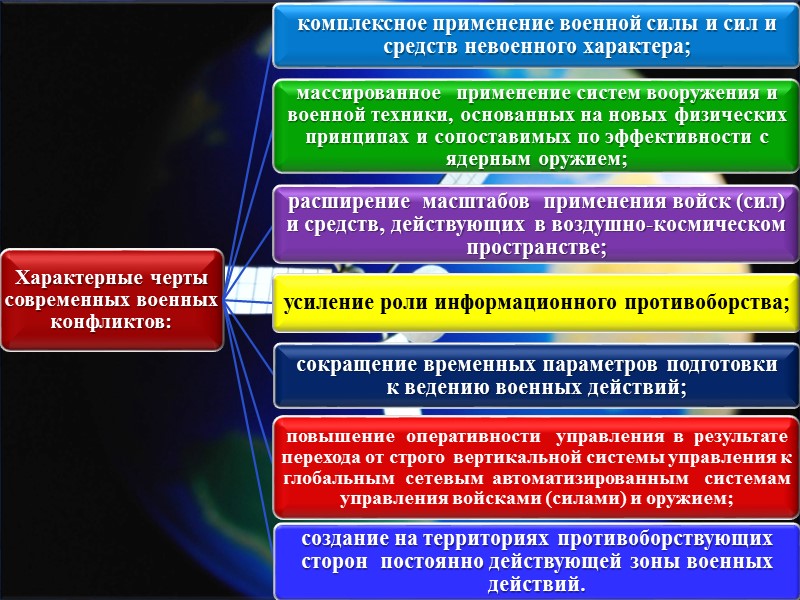 Характерные черты современных военных конфликтов:

комплексное применение военной силы и сил и средств невоенного характера;

массированное применение систем вооружения и военной техники, основанных на новых физических принципах и сопоставимых по эффективности с ядерным оружием;

расширение масштабов применения войск (сил) и средств, действующих в воздушно-космическом пространстве;

усиление роли информационного противоборства;

сокращение временных параметров подготовки к ведению военных действий;

повышение оперативности управления в результате перехода от строго вертикальной системы управления к глобальным сетевым автоматизированным системам управления войсками (силами) и оружием;

создание на территориях противоборствующих сторон постоянно действующей зоны военных действий.